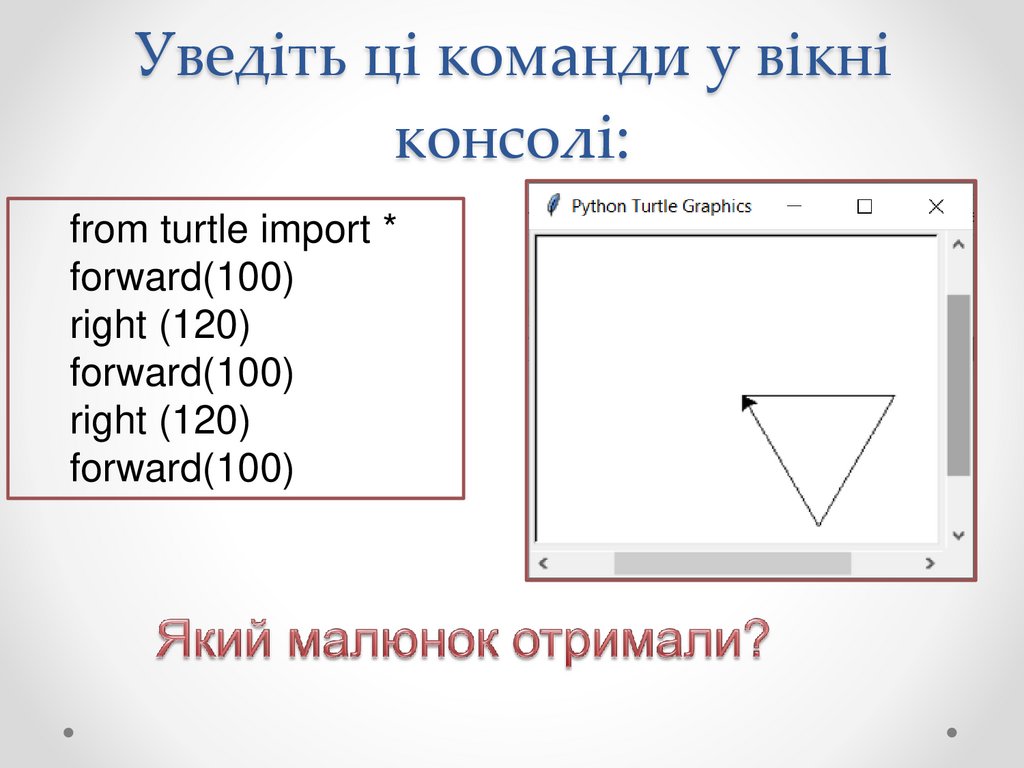 Уведіть ці команди у вікні консолі:

from turtle import *
forward(100)
right (120)
forward(100)
right (120)
forward(100)

Python Turtle Graphics

Який малюнок отримали?